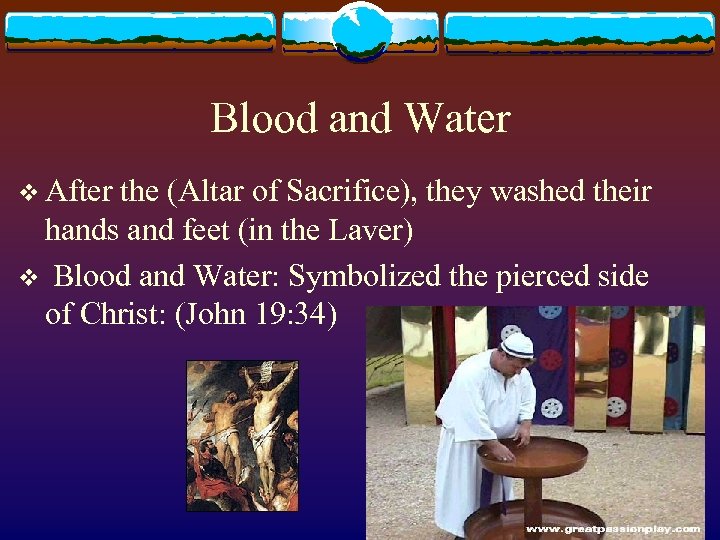 Blood and Water

❖ After the (Altar of Sacrifice), they washed their hands and feet (in the Laver)

❖ Blood and Water: Symbolized the pierced side of Christ: (John 19:34)

www.greatpassionplay.com